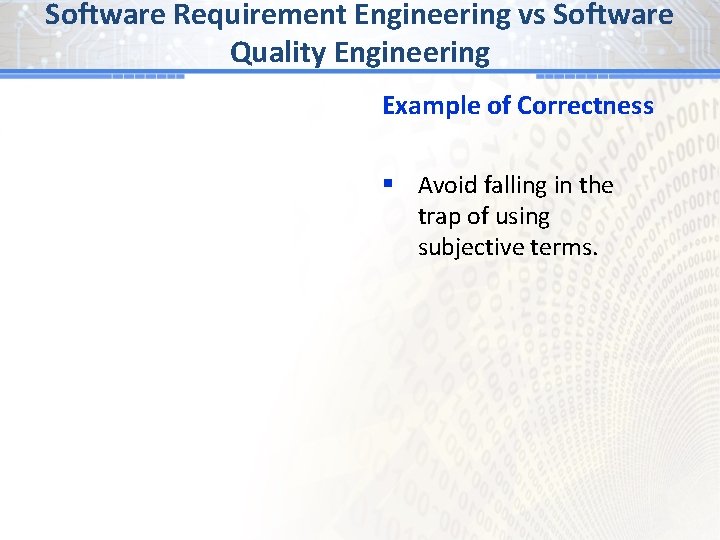 Software Requirement Engineering vs Software Quality Engineering

Example of Correctness

▪ Avoid falling in the trap of using subjective terms.